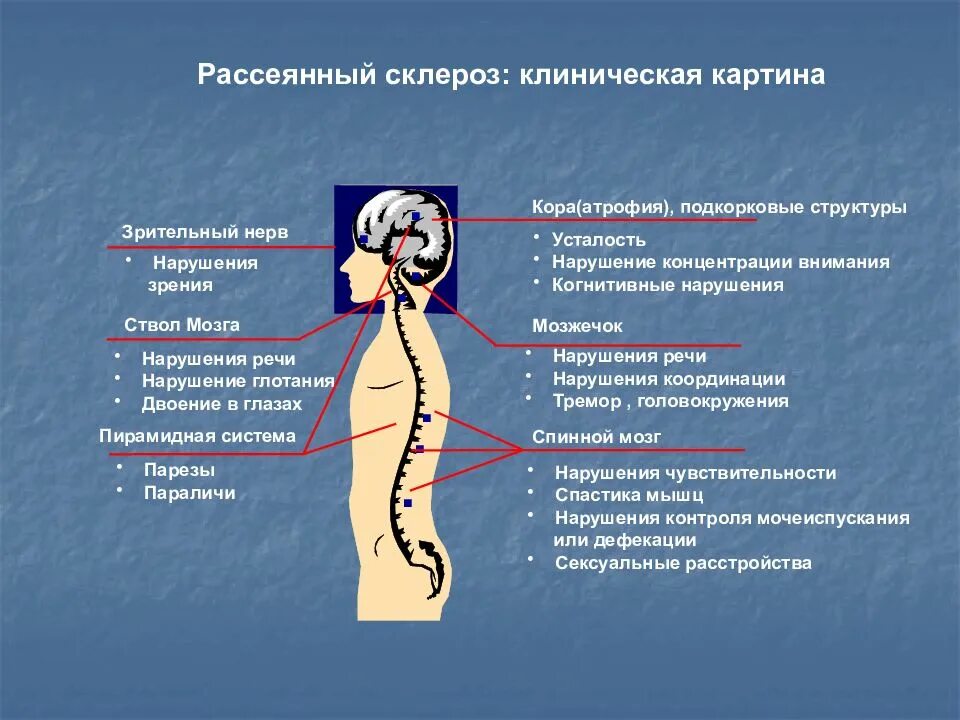 Рассеянный склероз: клиническая картина

Зрительный нерв

• Нарушения зрения

Ствол Мозга

• Нарушения речи
• Нарушение глотания
• Двоение в глазах

Пирамидная система

• Парезы
• Параличи

Кора(атрофия), подкорковые структуры

• Усталость
• Нарушение концентрации внимания
• Когнитивные нарушения

Мозжечок

• Нарушения речи
• Нарушения координации
• Тремор , головокружения

Спинной мозг

• Нарушения чувствительности
• Спастика мышц
• Нарушения контроля мочеиспускания или дефекации
• Сексуальные расстройства